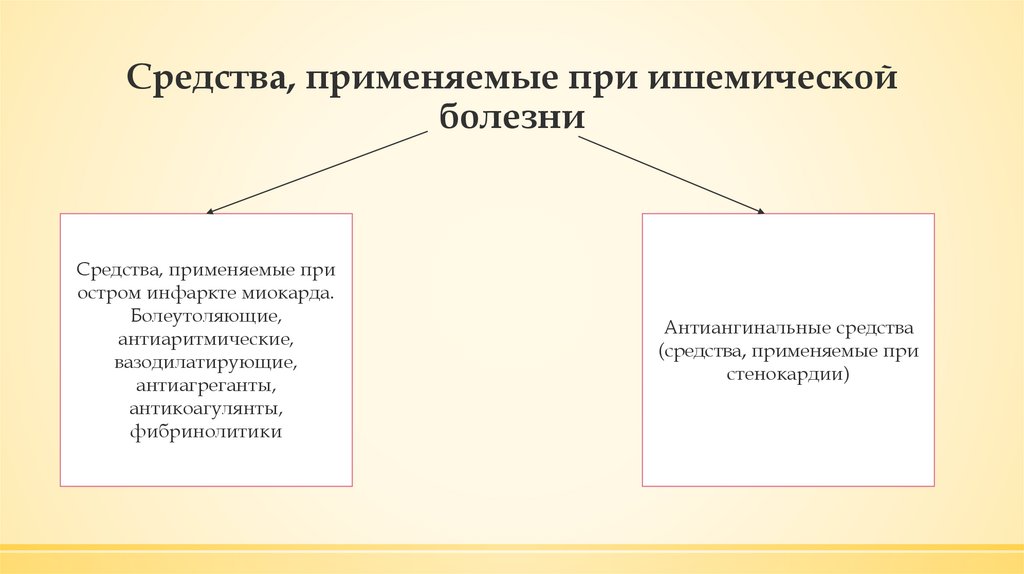 Средства, применяемые при ишемической болезни

Средства, применяемые при остром инфаркте миокарда. Болеутоляющие, антиаритмические, вазодилатирующие, антиагреганты, антикоагулянты, фибринолитики

Антиангинальные средства (средства, применяемые при стенокардии)